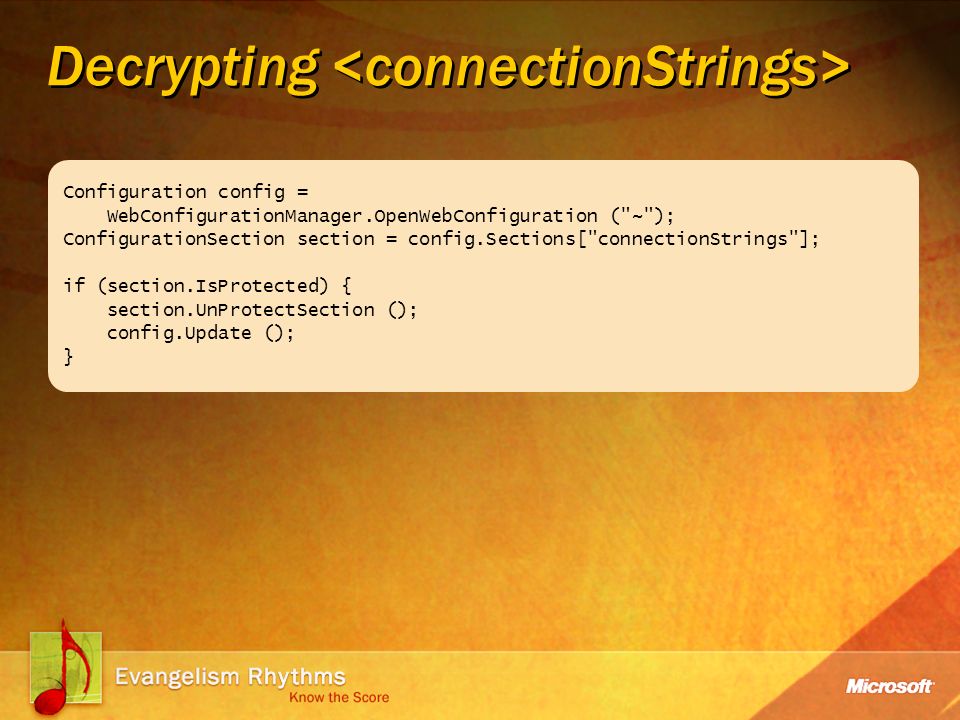 Decrypting <connectionStrings>

Configuration config =
    WebConfigurationManager.OpenWebConfiguration ("~");
ConfigurationSection section = config.Sections["connectionStrings"];

if (section.IsProtected) {
    section.UnProtectSection ();
    config.Update ();
}

Evangelism Rhythms
Know the Score

Microsoft